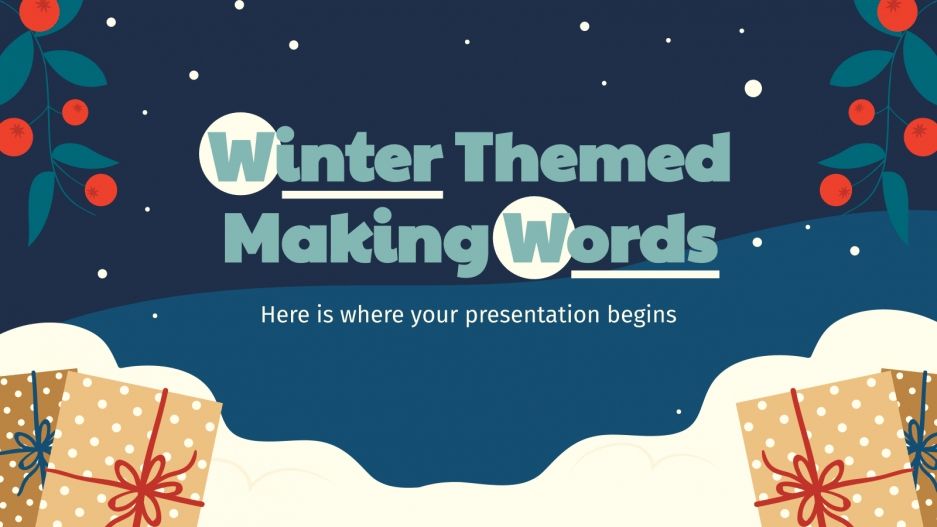 Winter Themed Making Words

Here is where your presentation begins